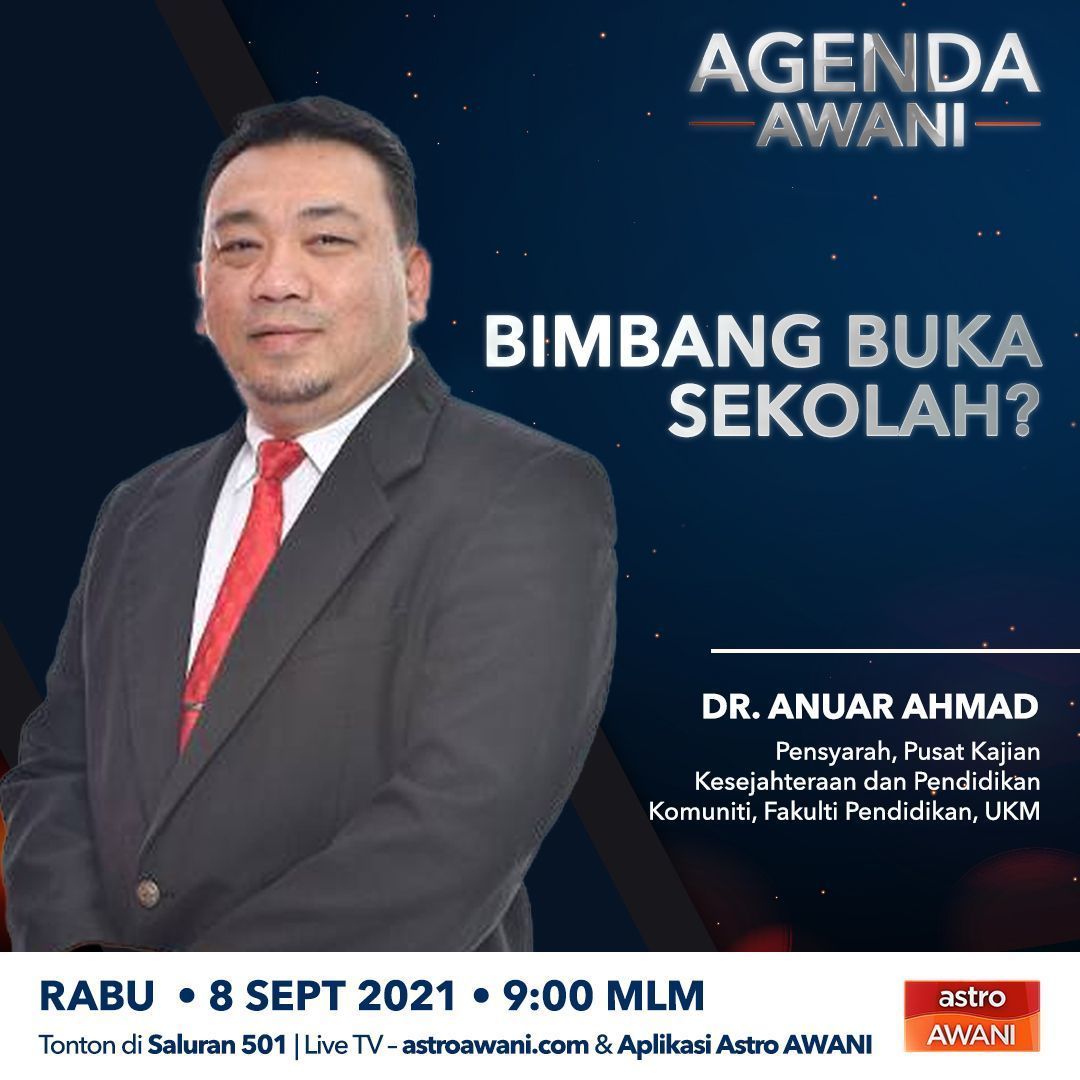 AGENDA AWANI

BIMBANG BUKA SEKOLAH?

DR. ANUAR AHMAD

Pensyarah, Pusat Kajian Kesejahteraan dan Pendidikan Komuniti, Fakulti Pendidikan, UKM

RABU • 8 SEPT 2021 • 9:00 MLM

Tonton di Saluran 501 | Live TV – astroawani.com & Aplikasi Astro AWANI

astro AWANI